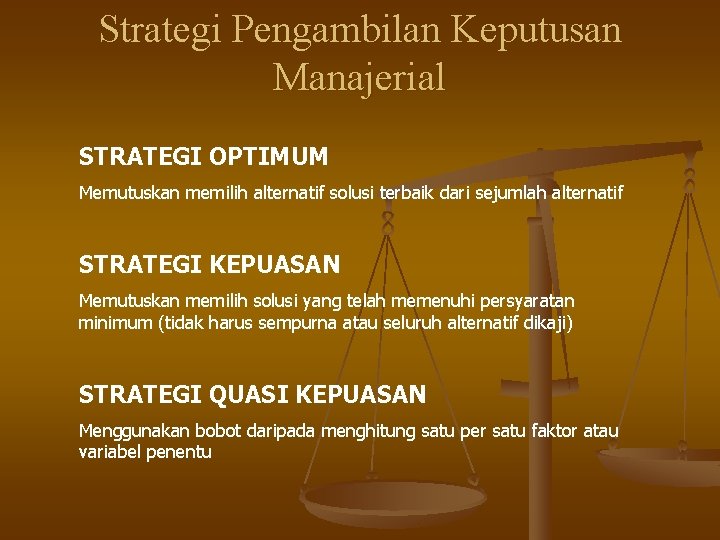 Strategi Pengambilan Keputusan Manajerial

STRATEGI OPTIMUM

Memutuskan memilih alternatif solusi terbaik dari sejumlah alternatif

STRATEGI KEPUASAN

Memutuskan memilih solusi yang telah memenuhi persyaratan minimum (tidak harus sempurna atau seluruh alternatif dikaji)

STRATEGI QUASI KEPUASAN

Menggunakan bobot daripada menghitung satu per satu faktor atau variabel penentu